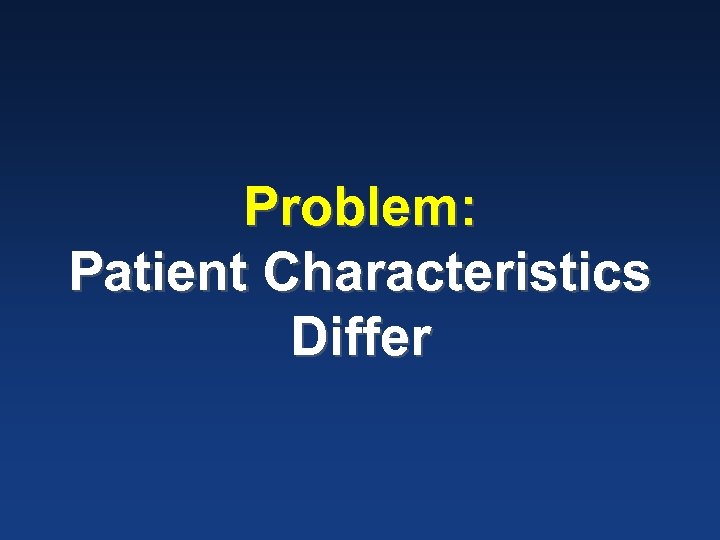 Problem:
Patient Characteristics Differ